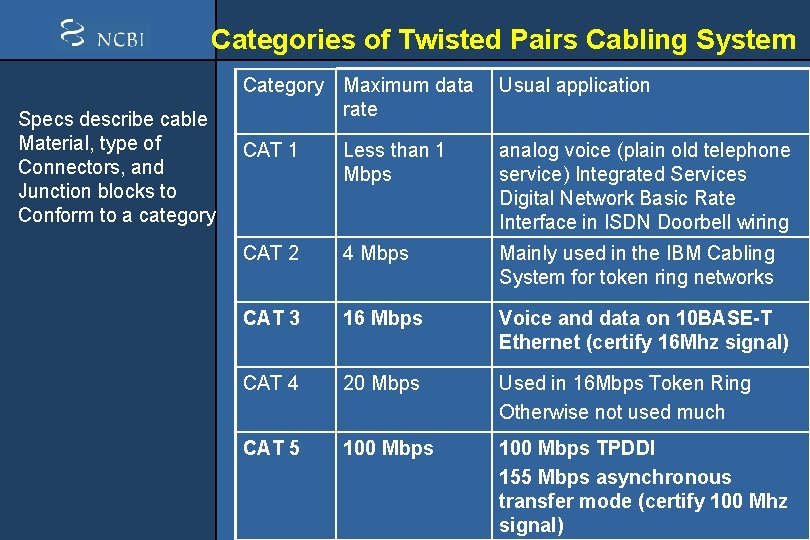 NCBI

Categories of Twisted Pairs Cabling System

Specs describe cable Material, type of Connectors, and Junction blocks to Conform to a category

| Category | Maximum data rate | Usual application |
|---|---|---|
| CAT 1 | Less than 1 Mbps | analog voice (plain old telephone service) Integrated Services Digital Network Basic Rate Interface in ISDN Doorbell wiring |
| CAT 2 | 4 Mbps | Mainly used in the IBM Cabling System for token ring networks |
| CAT 3 | 16 Mbps | Voice and data on 10BASE-T Ethernet (certify 16Mhz signal) |
| CAT 4 | 20 Mbps | Used in 16Mbps Token Ring Otherwise not used much |
| CAT 5 | 100 Mbps | 100 Mbps TPDDI 155 Mbps asynchronous transfer mode (certify 100 Mhz signal) |